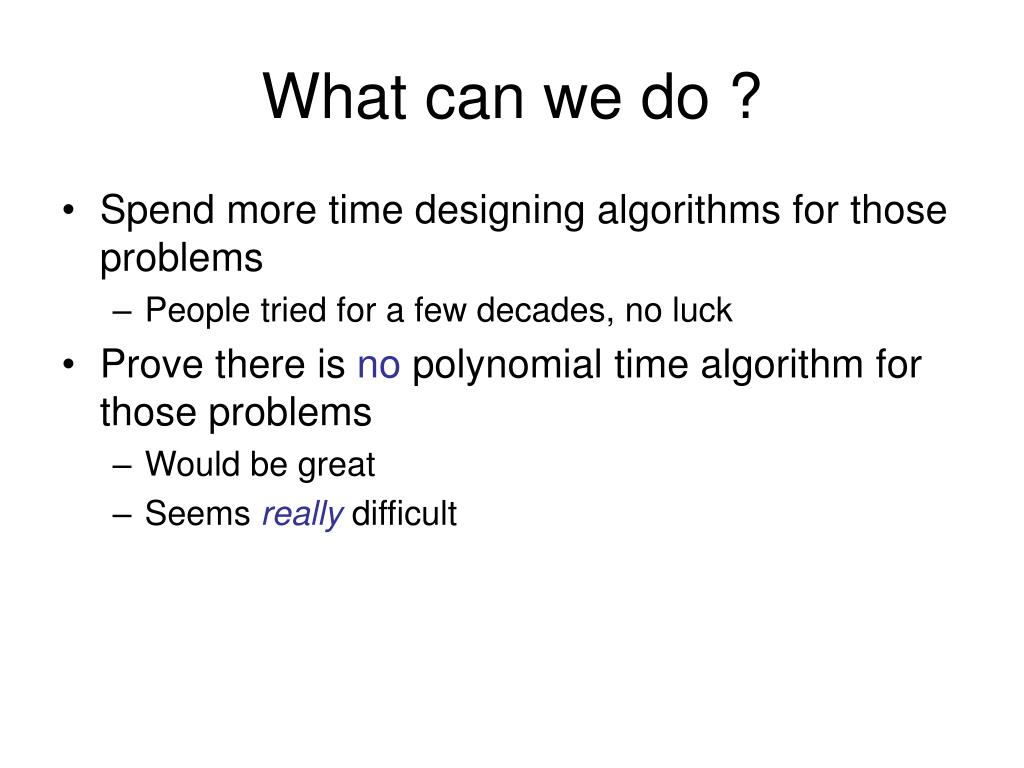 What can we do ?

• Spend more time designing algorithms for those problems
– People tried for a few decades, no luck
• Prove there is no polynomial time algorithm for those problems
– Would be great
– Seems really difficult